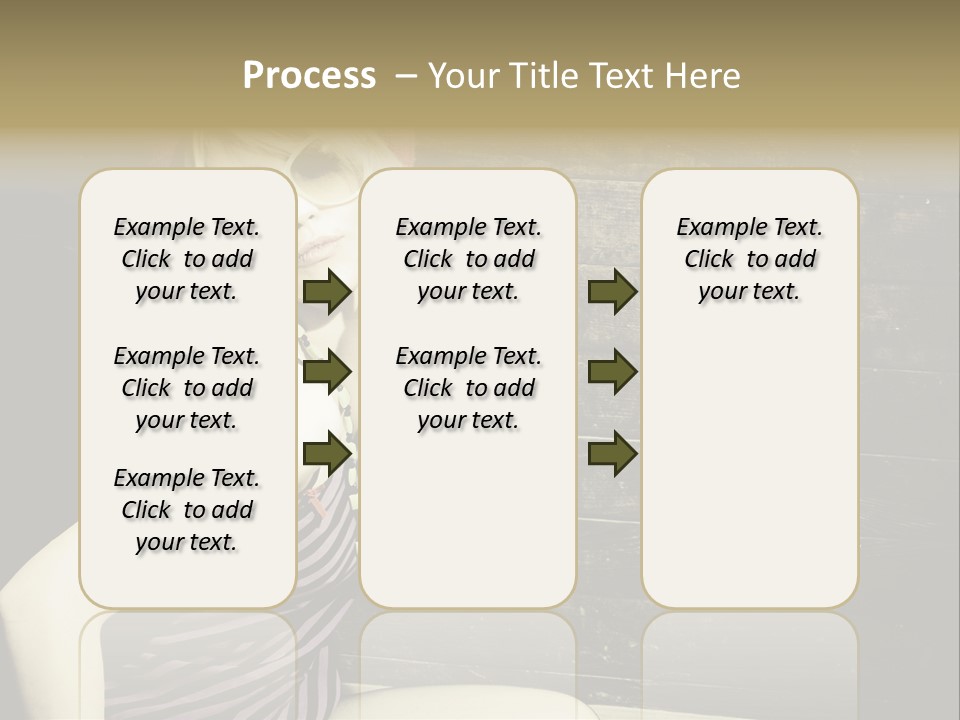 Process – Your Title Text Here

Example Text. Click to add your text.

Example Text. Click to add your text.

Example Text. Click to add your text.

Example Text. Click to add your text.

Example Text. Click to add your text.

Example Text. Click to add your text.